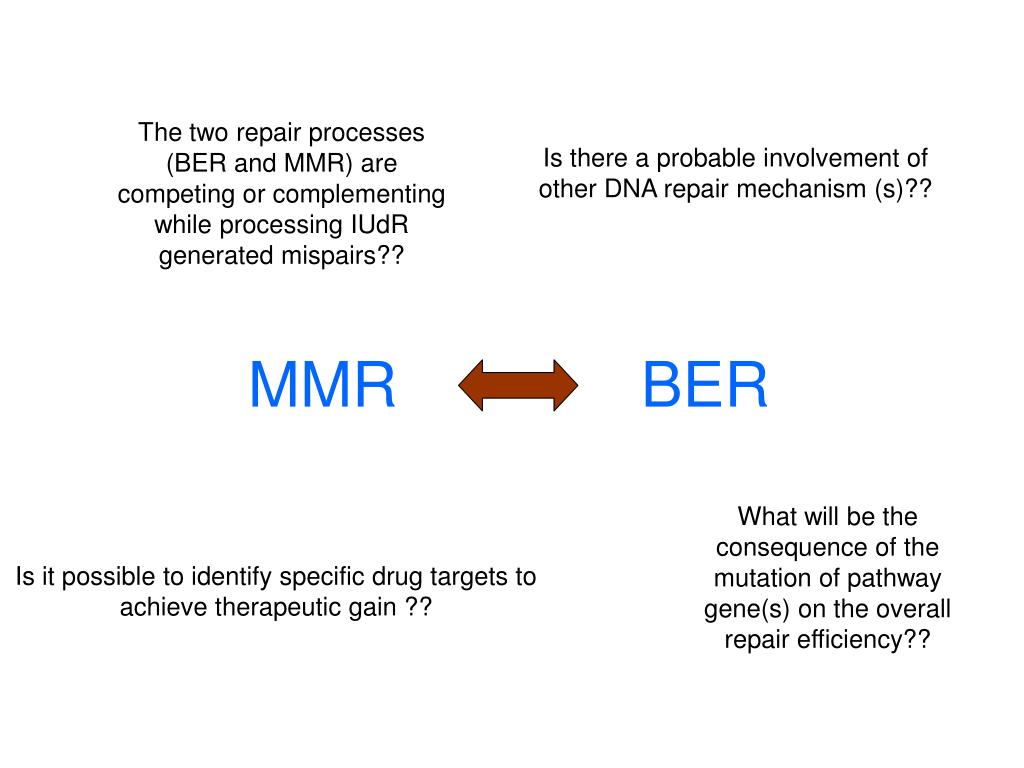 The two repair processes (BER and MMR) are competing or complementing while processing IUdR generated mispairs??

Is there a probable involvement of other DNA repair mechanism (s)??

MMR

BER

Is it possible to identify specific drug targets to achieve therapeutic gain ??

What will be the consequence of the mutation of pathway gene(s) on the overall repair efficiency??